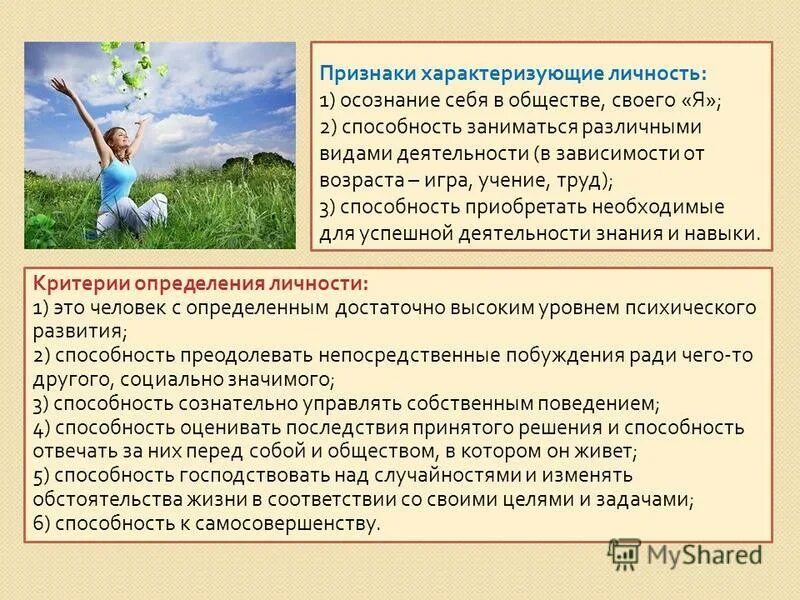 Признаки характеризующие личность:
1) осознание себя в обществе, своего «Я»;
2) способность заниматься различными видами деятельности (в зависимости от возраста – игра, учение, труд);
3) способность приобретать необходимые для успешной деятельности знания и навыки.

Критерии определения личности:
1) это человек с определенным достаточно высоким уровнем психического развития;
2) способность преодолевать непосредственные побуждения ради чего-то другого, социально значимого;
3) способность сознательно управлять собственным поведением;
4) способность оценивать последствия принятого решения и способность отвечать за них перед собой и обществом, в котором он живет;
5) способность господствовать над случайностями и изменять обстоятельства жизни в соответствии со своими целями и задачами;
6) способность к самосовершенству.

MyShared